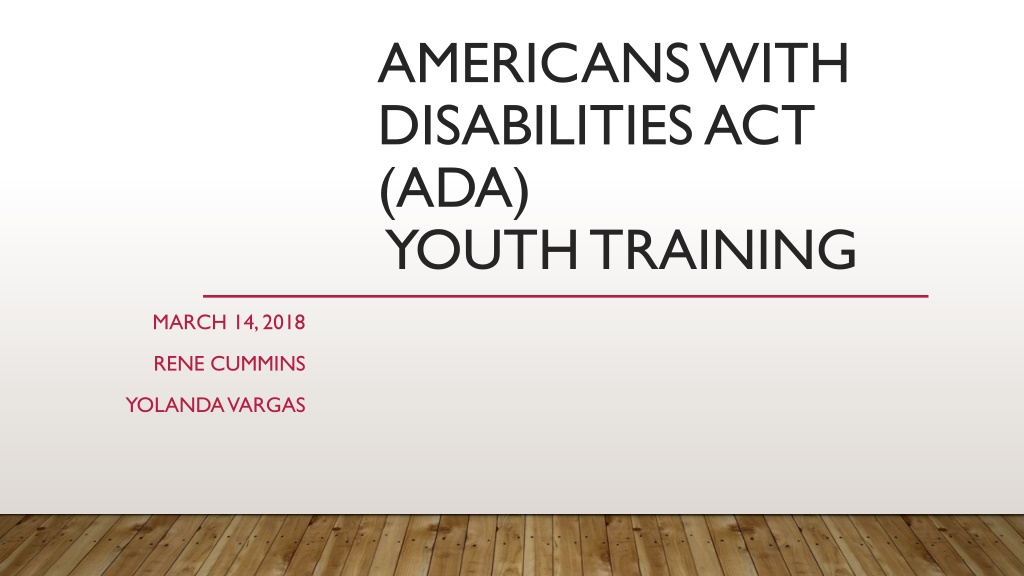 AMERICANS WITH DISABILITIES ACT (ADA)
YOUTH TRAINING

MARCH 14, 2018
RENE CUMMINS
YOLANDA VARGAS